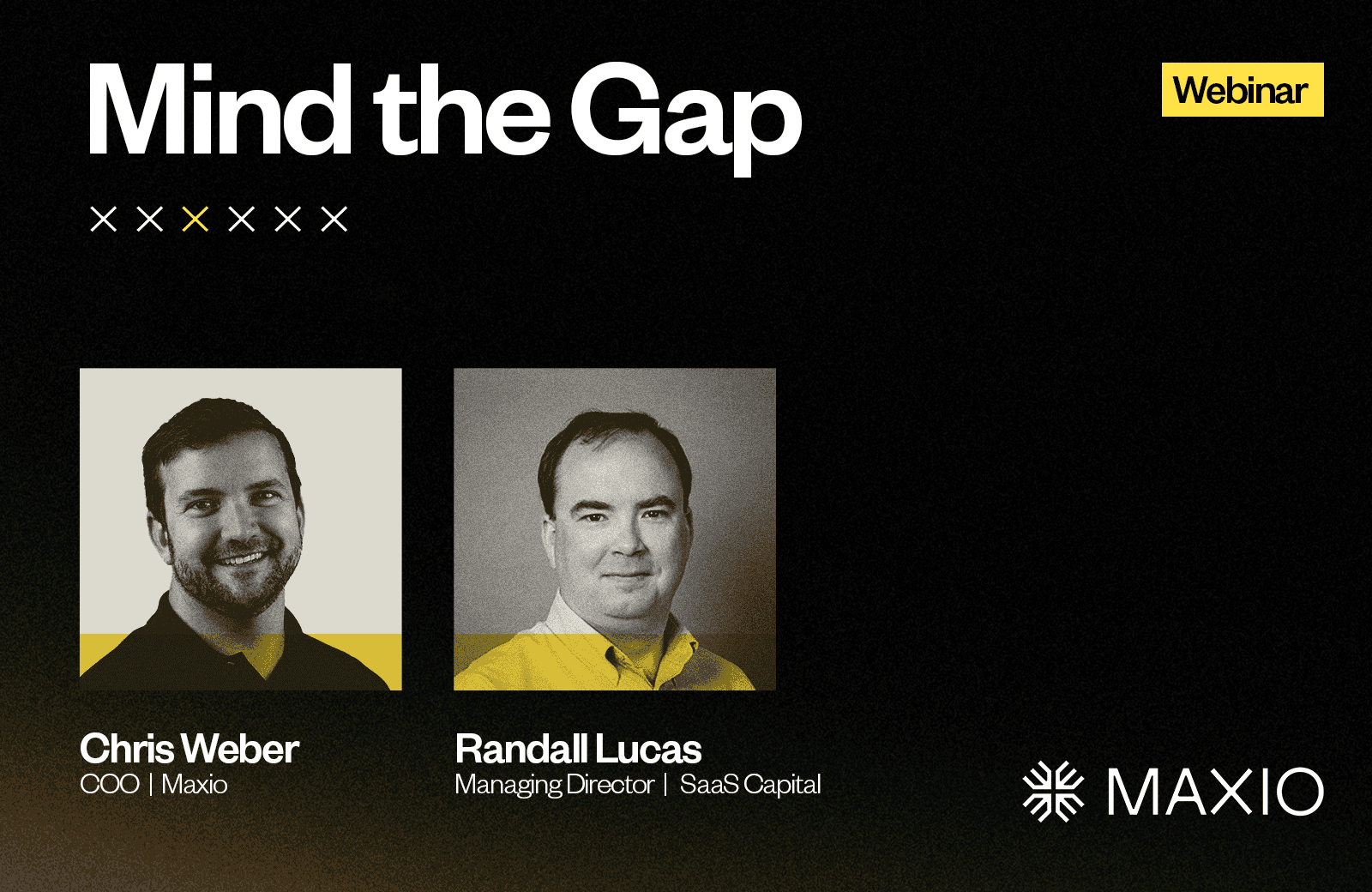 Mind the Gap

Webinar

Chris Weber
COO | Maxio

Randall Lucas
Managing Director | SaaS Capital

MAXIO